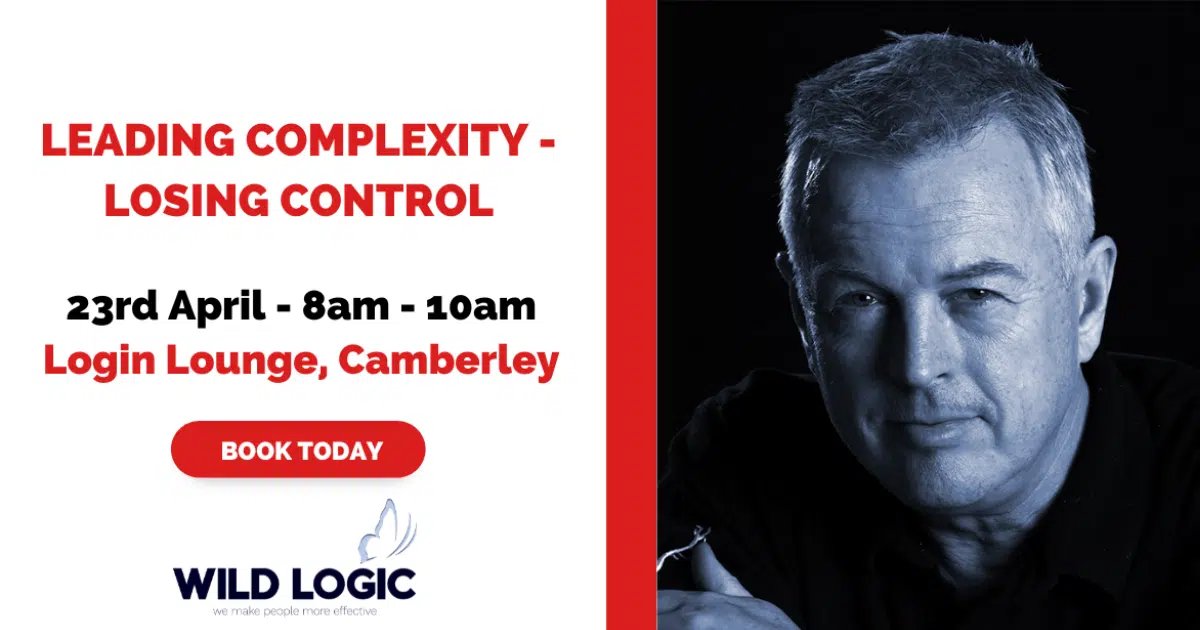 LEADING COMPLEXITY - LOSING CONTROL

23rd April - 8am - 10am
Login Lounge, Camberley

BOOK TODAY

WILD LOGIC
we make people more effective